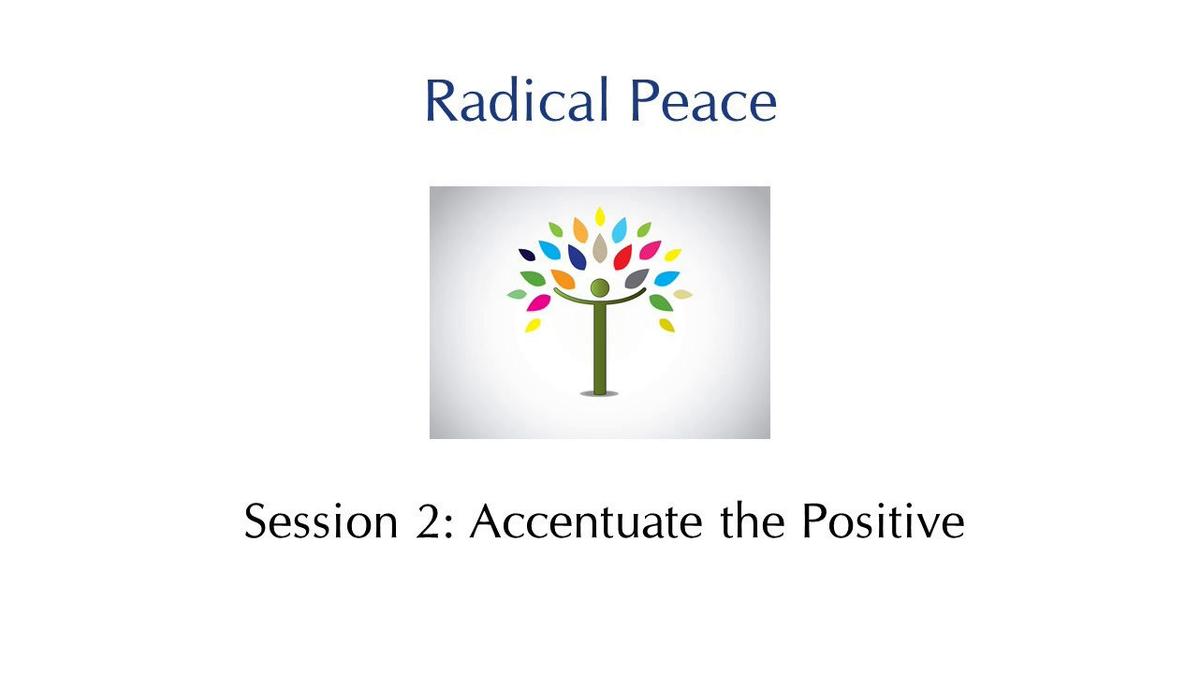 Radical Peace

Session 2: Accentuate the Positive